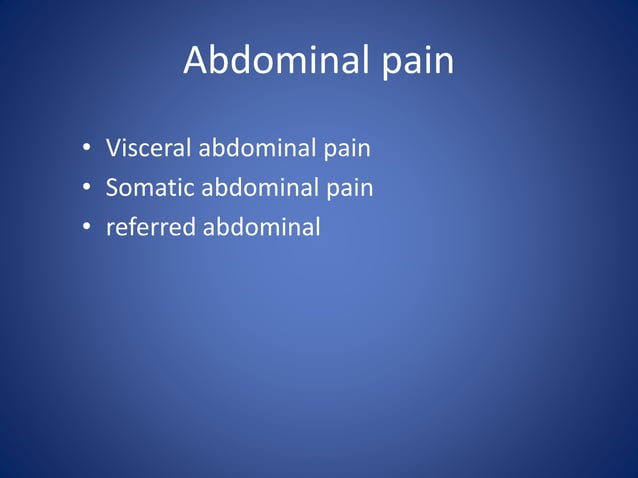 Abdominal pain

• Visceral abdominal pain
• Somatic abdominal pain
• referred abdominal